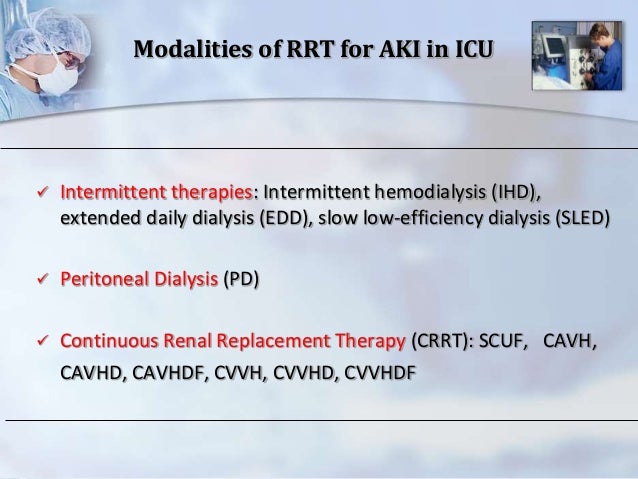 Modalities of RRT for AKI in ICU

✓ Intermittent therapies: Intermittent hemodialysis (IHD), extended daily dialysis (EDD), slow low-efficiency dialysis (SLED)

✓ Peritoneal Dialysis (PD)

✓ Continuous Renal Replacement Therapy (CRRT): SCUF, CAVH, CAVHD, CAVHDF, CVVH, CVVHD, CVVHDF